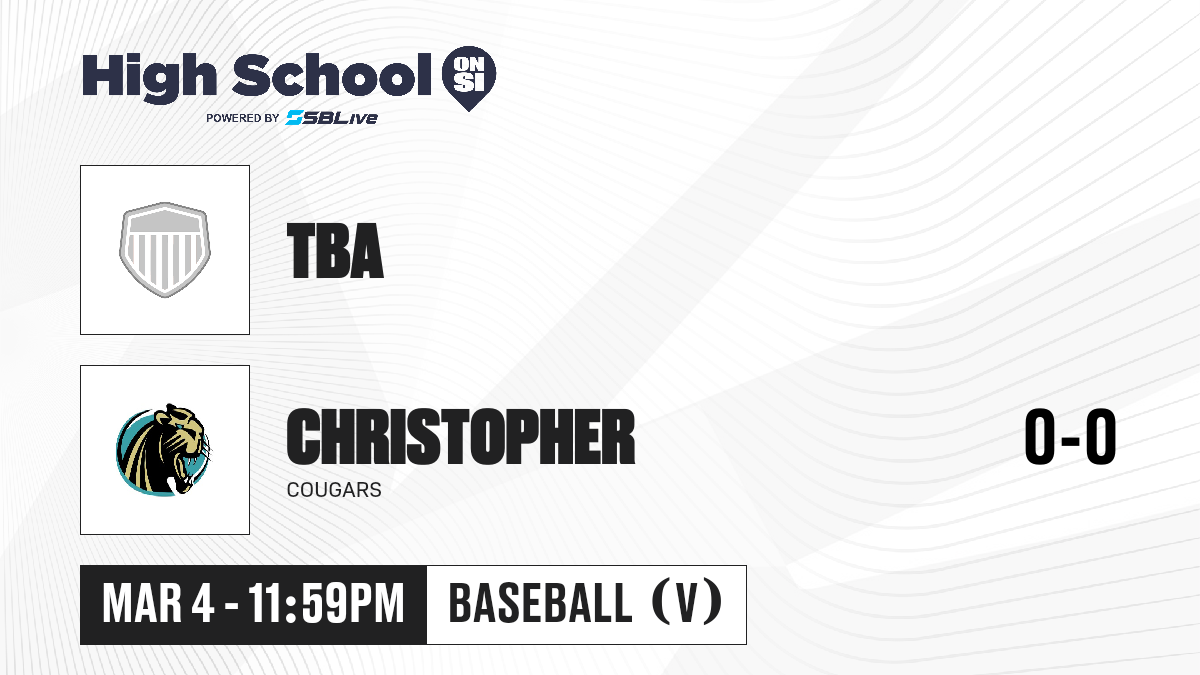 High School ON SI
POWERED BY SBLive

TBA

CHRISTOPHER
COUGARS

0-0

MAR 4 - 11:59PM
BASEBALL (V)